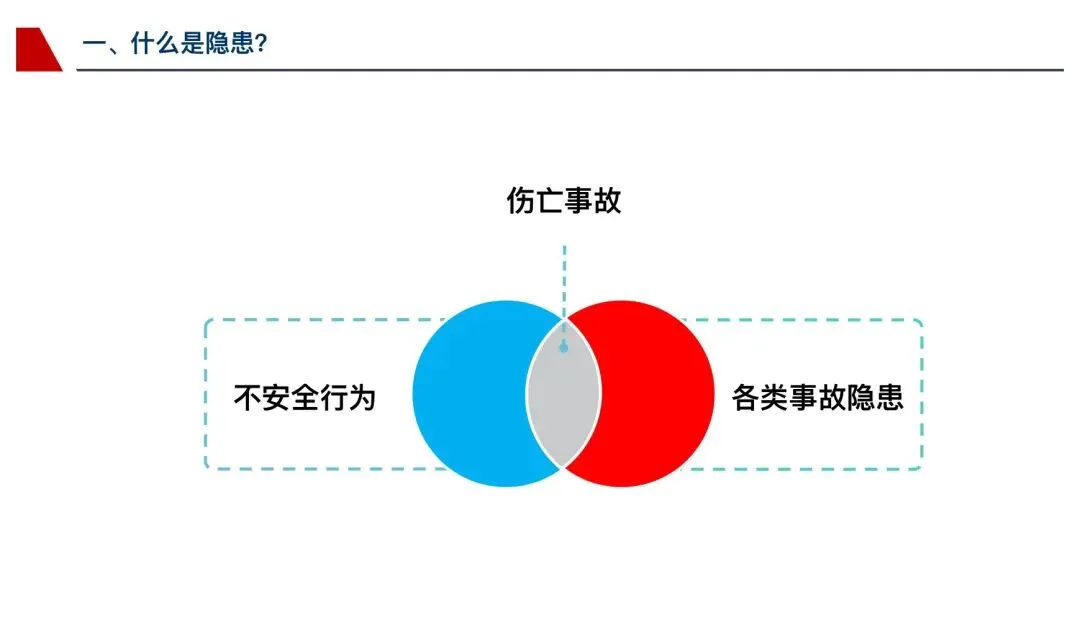 一、什么是隐患?

伤亡事故

不安全行为

各类事故隐患